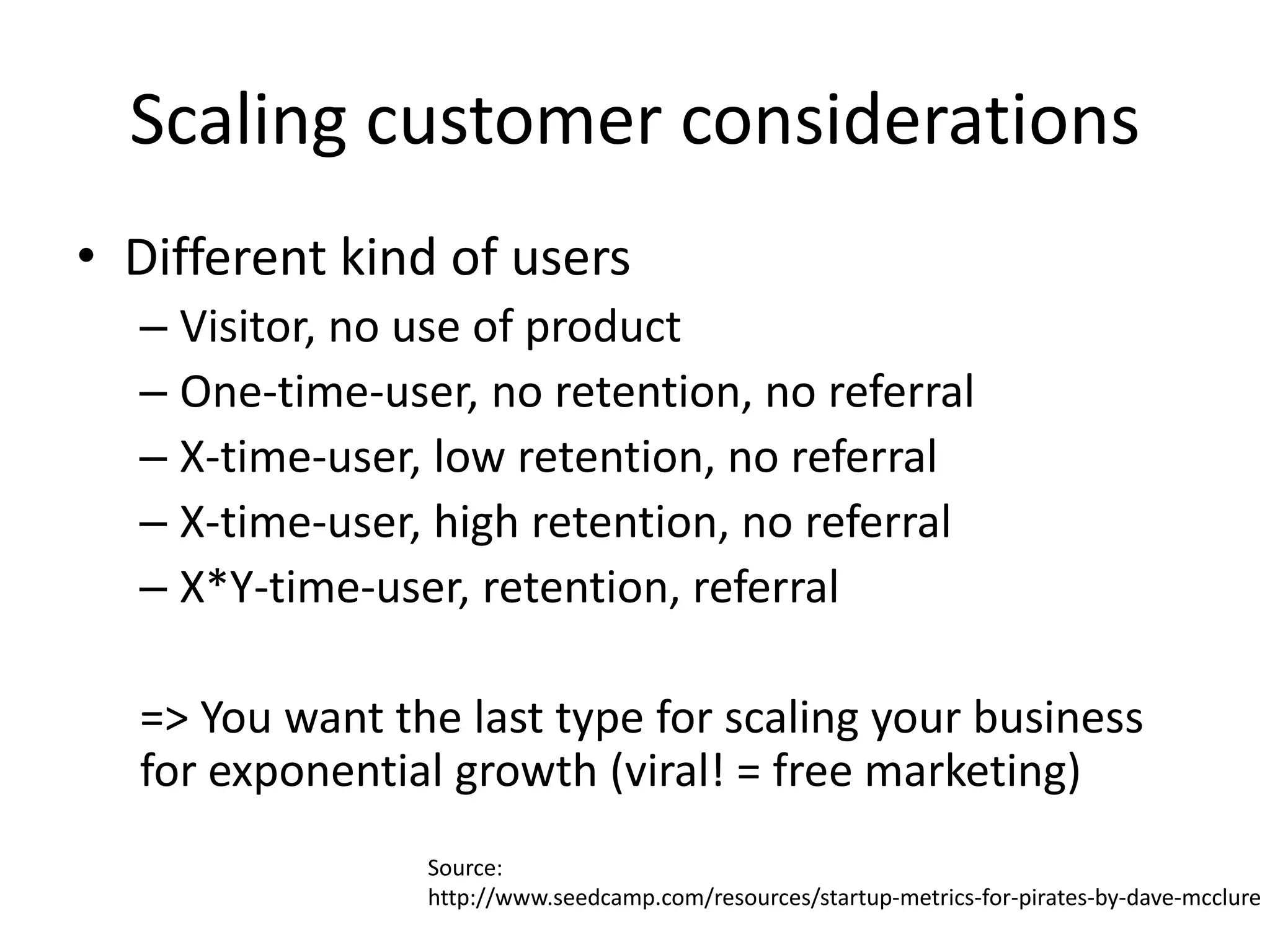 Scaling customer considerations

• Different kind of users
  – Visitor, no use of product
  – One-time-user, no retention, no referral
  – X-time-user, low retention, no referral
  – X-time-user, high retention, no referral
  – X*Y-time-user, retention, referral

=> You want the last type for scaling your business for exponential growth (viral! = free marketing)

Source:
http://www.seedcamp.com/resources/startup-metrics-for-pirates-by-dave-mcclure